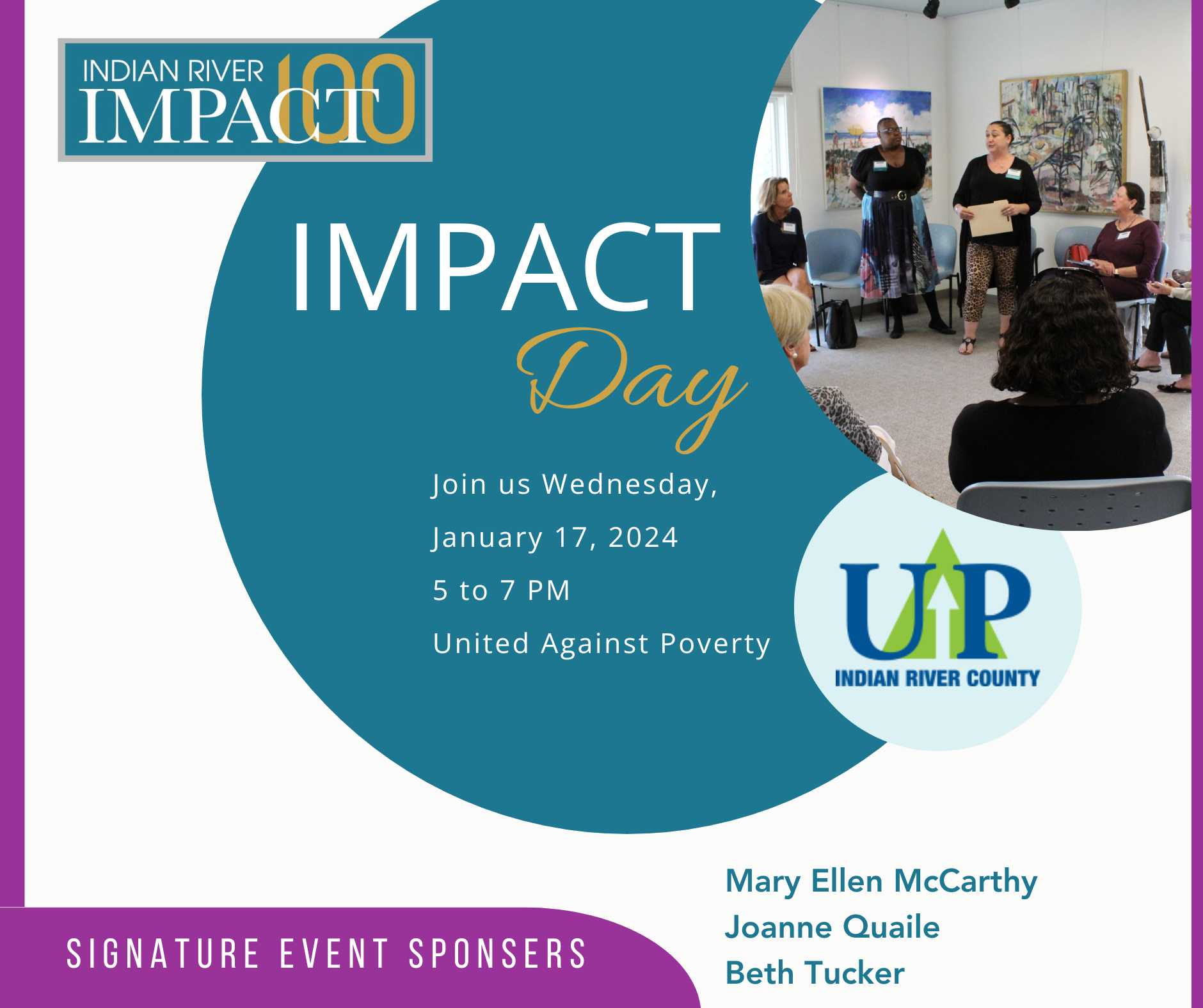 INDIAN RIVER IMPACT 100

IMPACT Day

Join us Wednesday,
January 17, 2024
5 to 7 PM
United Against Poverty

UP INDIAN RIVER COUNTY

SIGNATURE EVENT SPONSERS

Mary Ellen McCarthy
Joanne Quaile
Beth Tucker